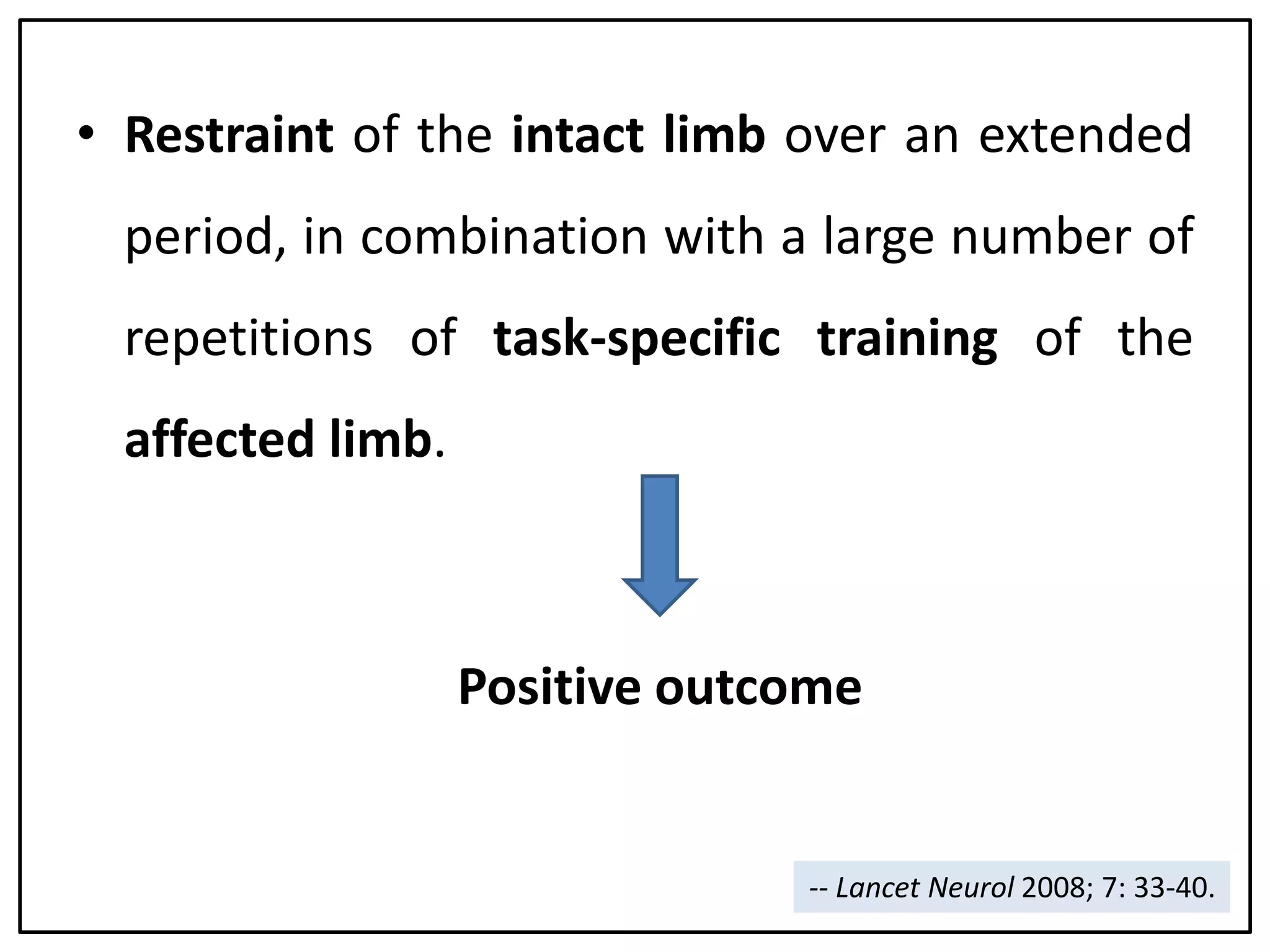 • Restraint of the intact limb over an extended period, in combination with a large number of repetitions of task-specific training of the affected limb.

Positive outcome

-- Lancet Neurol 2008; 7: 33-40.